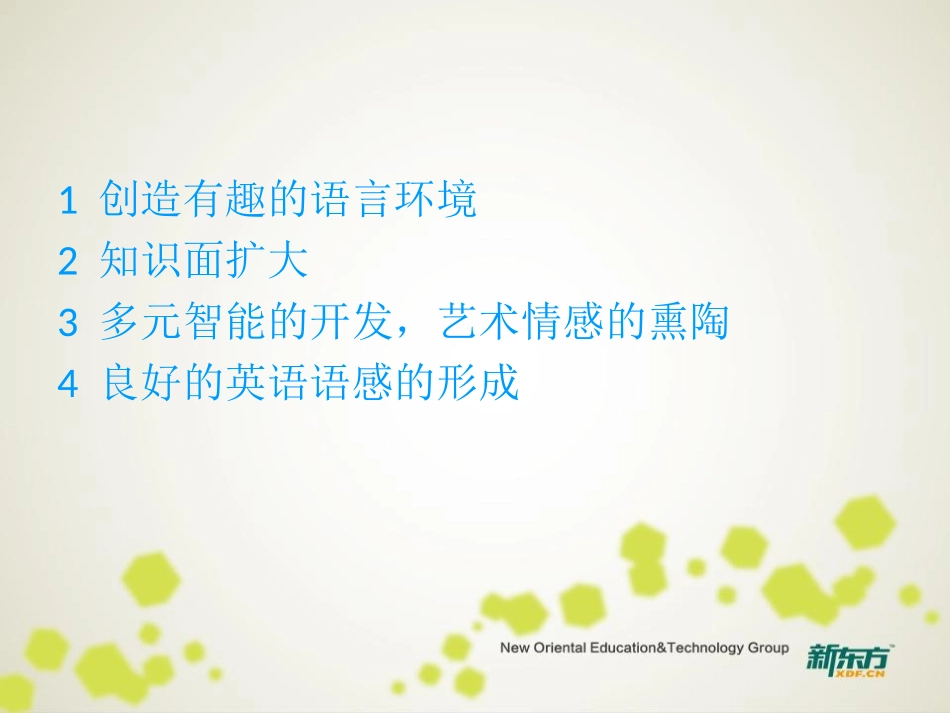 1 创造有趣的语言环境
2 知识面扩大
3 多元智能的开发，艺术情感的熏陶
4 良好的英语语感的形成

New Oriental Education&Technology Group 新东方 XDF.CN